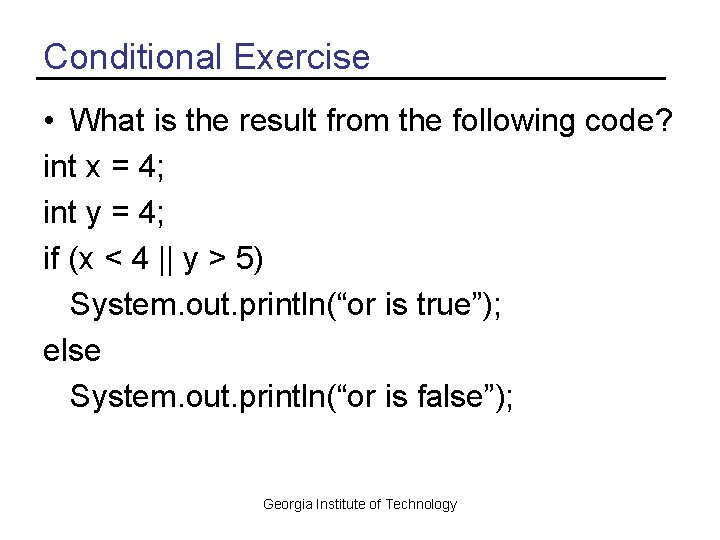 Conditional Exercise

• What is the result from the following code?

int x = 4;
int y = 4;
if (x < 4 || y > 5)
  System.out.println(“or is true”);
else
  System.out.println(“or is false”);

Georgia Institute of Technology